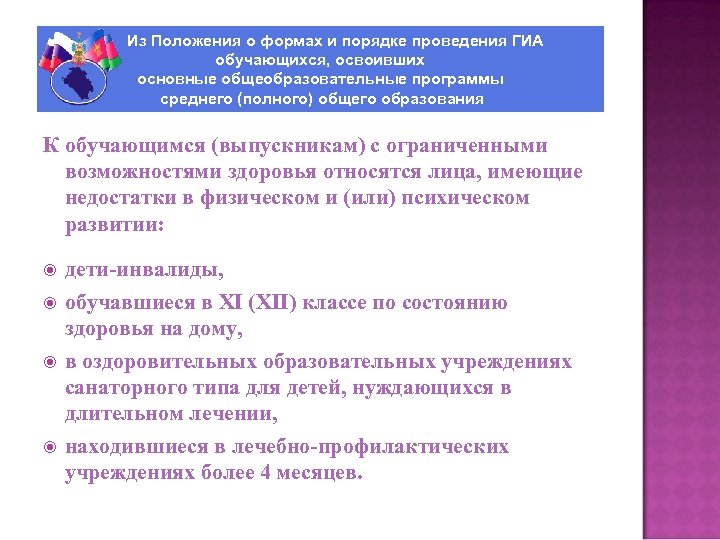 Из Положения о формах и порядке проведения ГИА обучающихся, освоивших основные общеобразовательные программы среднего (полного) общего образования

К обучающимся (выпускникам) с ограниченными возможностями здоровья относятся лица, имеющие недостатки в физическом и (или) психическом развитии:

дети-инвалиды,

обучавшиеся в XI (XII) классе по состоянию здоровья на дому,

в оздоровительных образовательных учреждениях санаторного типа для детей, нуждающихся в длительном лечении,

находившиеся в лечебно-профилактических учреждениях более 4 месяцев.